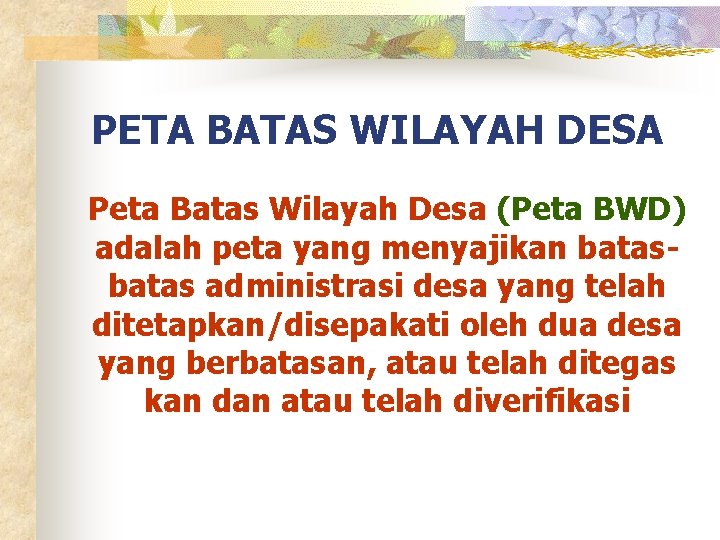 PETA BATAS WILAYAH DESA

Peta Batas Wilayah Desa (Peta BWD) adalah peta yang menyajikan batas-batas administrasi desa yang telah ditetapkan/disepakati oleh dua desa yang berbatasan, atau telah ditegas kan dan atau telah diverifikasi